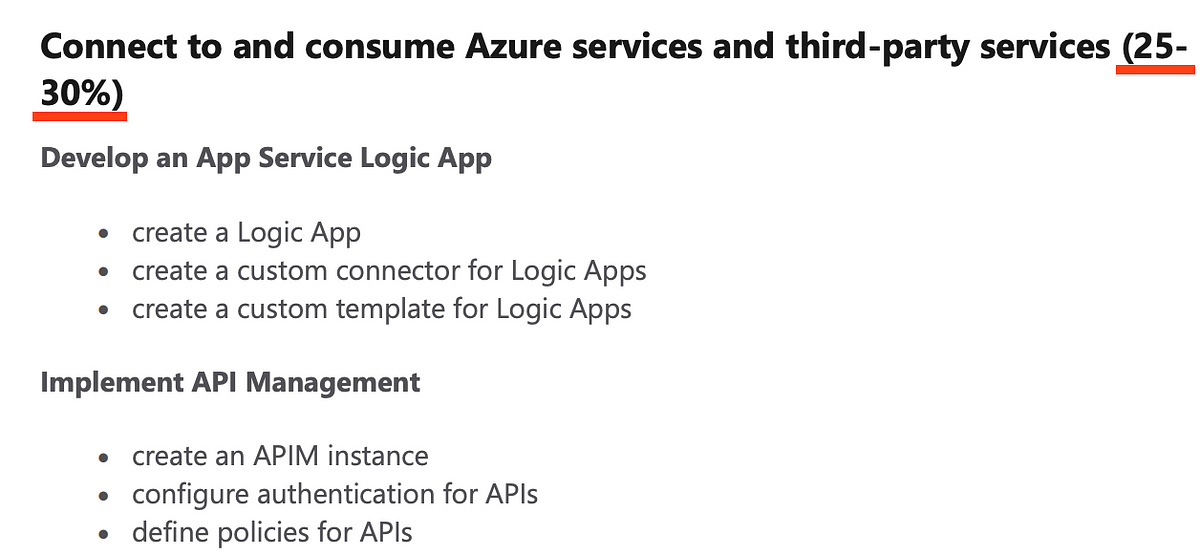 Connect to and consume Azure services and third-party services (25-30%)

Develop an App Service Logic App

- create a Logic App
- create a custom connector for Logic Apps
- create a custom template for Logic Apps

Implement API Management

- create an APIM instance
- configure authentication for APIs
- define policies for APIs